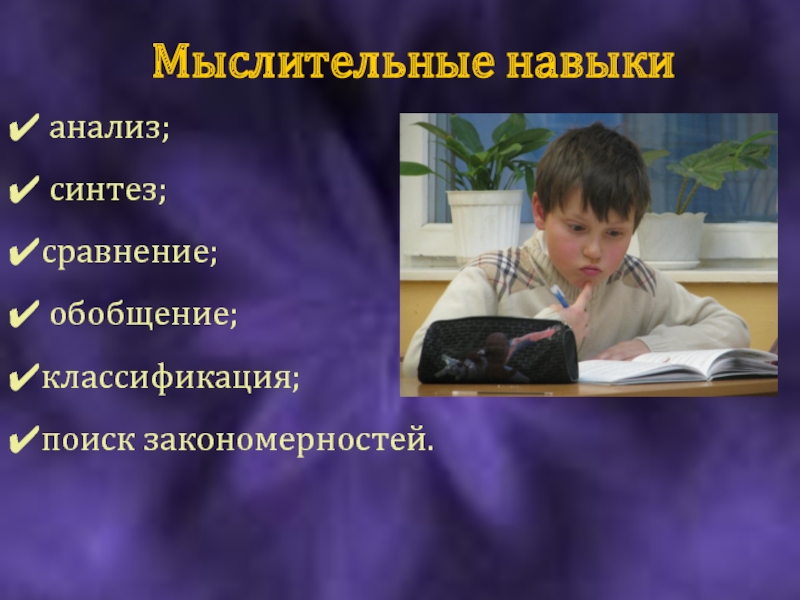 Мыслительные навыки

✔ анализ;

✔ синтез;

✔сравнение;

✔ обобщение;

✔классификация;

✔поиск закономерностей.